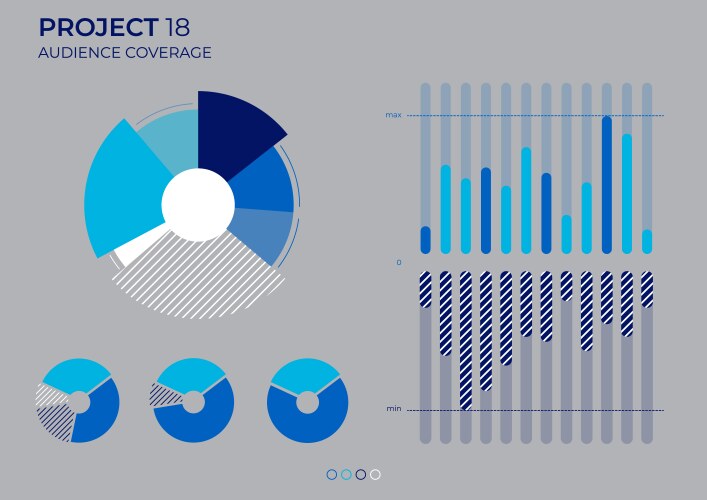 PROJECT 18
AUDIENCE COVERAGE

max

0

min